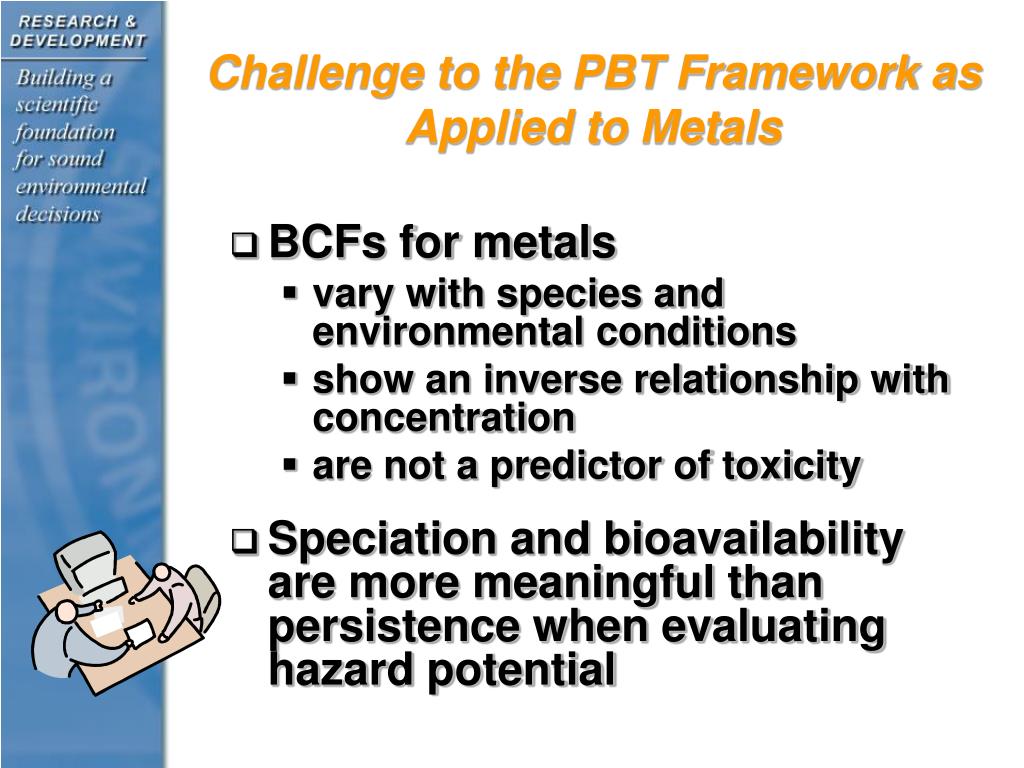 RESEARCH & DEVELOPMENT

Building a scientific foundation for sound environmental decisions

Challenge to the PBT Framework as Applied to Metals

❑ BCFs for metals
▪ vary with species and environmental conditions
▪ show an inverse relationship with concentration
▪ are not a predictor of toxicity

❑ Speciation and bioavailability are more meaningful than persistence when evaluating hazard potential